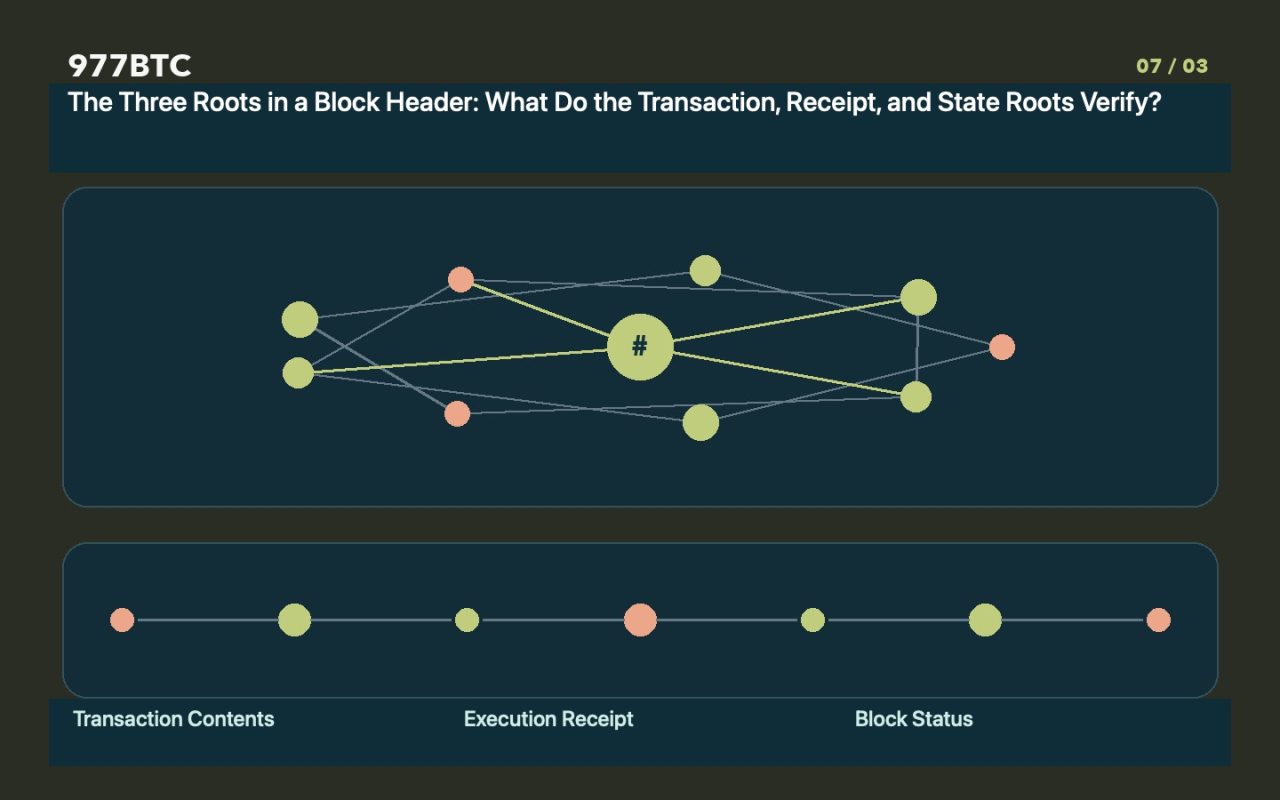 977BTC

07 / 03

The Three Roots in a Block Header: What Do the Transaction, Receipt, and State Roots Verify?

#

Transaction Contents

Execution Receipt

Block Status